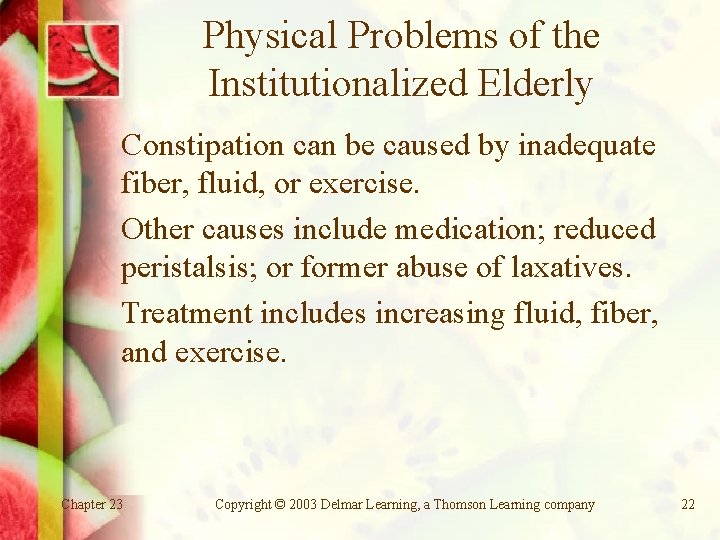 Physical Problems of the Institutionalized Elderly

Constipation can be caused by inadequate fiber, fluid, or exercise.

Other causes include medication; reduced peristalsis; or former abuse of laxatives.

Treatment includes increasing fluid, fiber, and exercise.

Chapter 23

Copyright © 2003 Delmar Learning, a Thomson Learning company

22